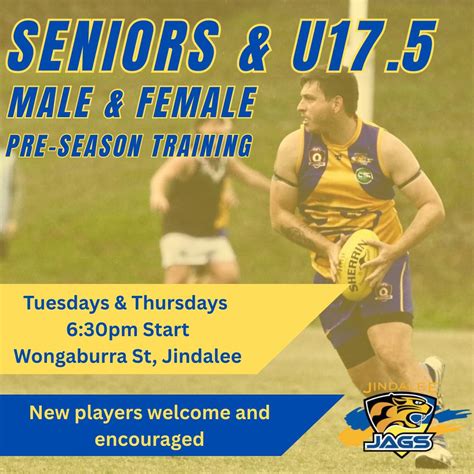 SENIORS & U17.5
MALE & FEMALE
PRE-SEASON TRAINING

SHERRIN

Tuesdays & Thursdays
6:30pm Start
Wongaburra St, Jindalee

New players welcome and encouraged

JINDALEE
JAGS